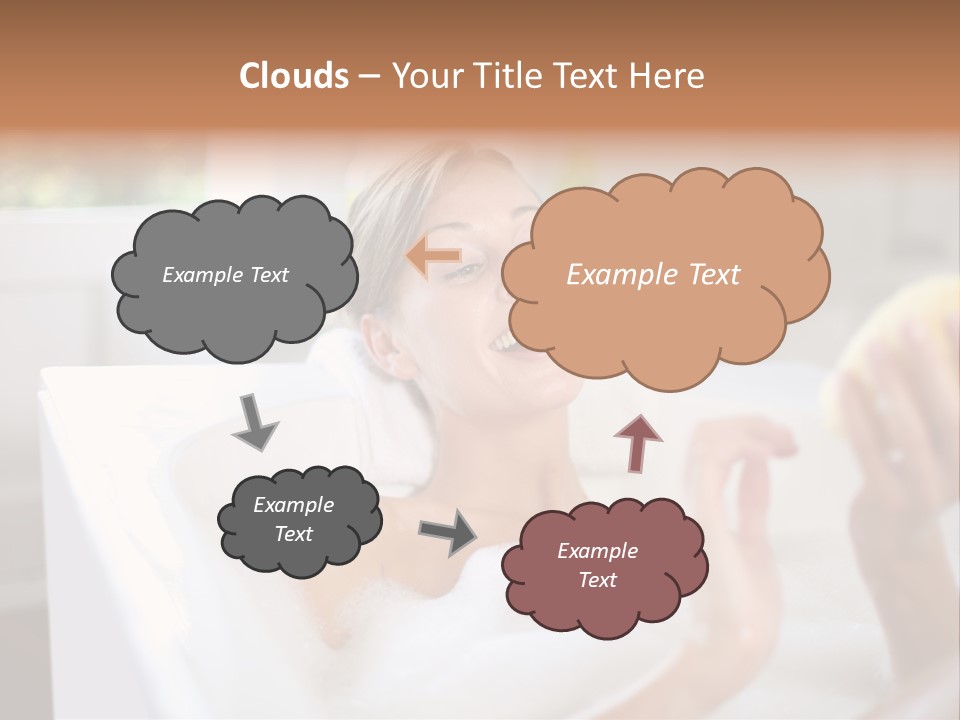 Clouds – Your Title Text Here

Example Text

Example Text

Example Text

Example Text